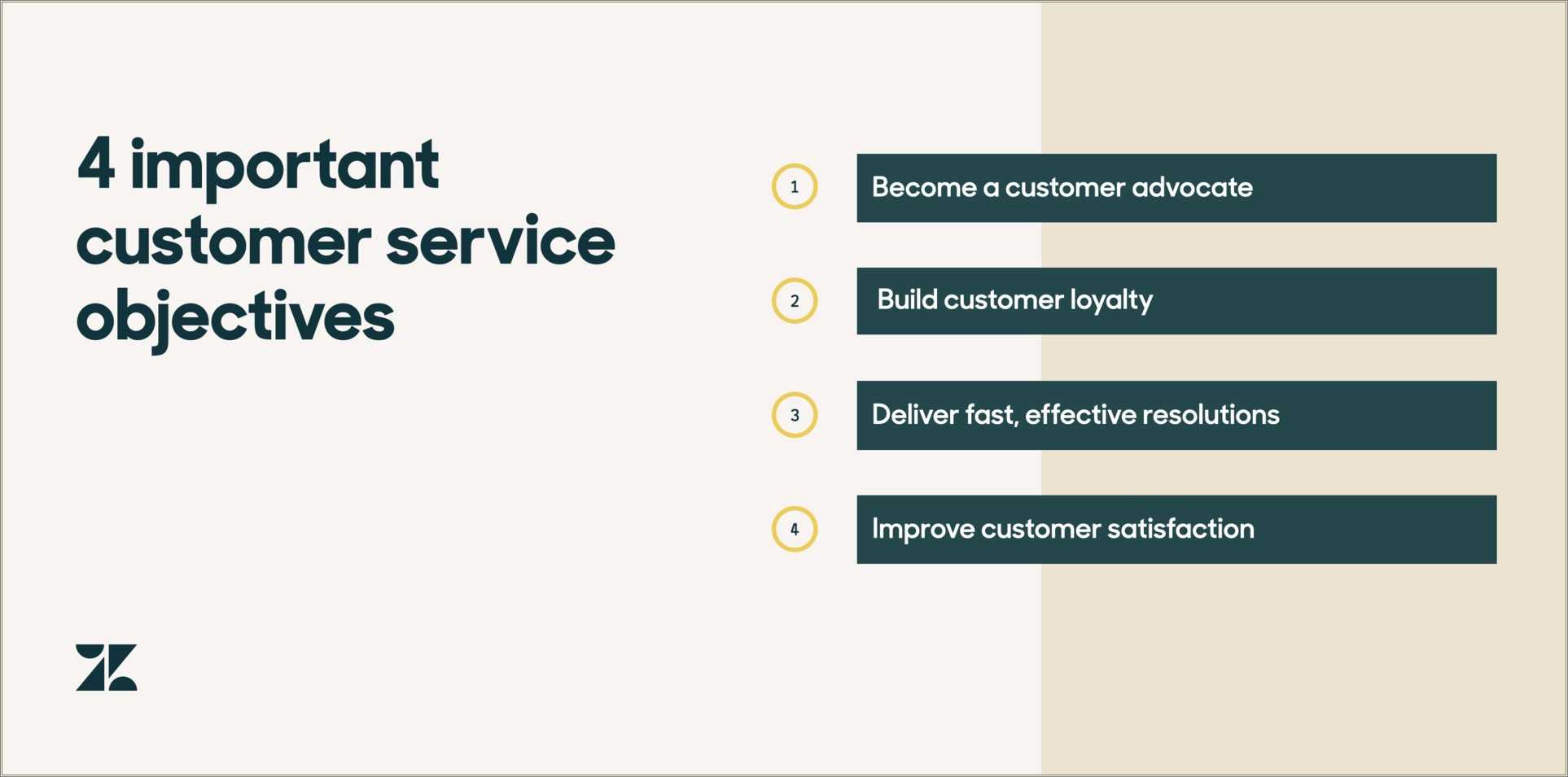 4 important customer service objectives

1 Become a customer advocate

2 Build customer loyalty

3 Deliver fast, effective resolutions

4 Improve customer satisfaction